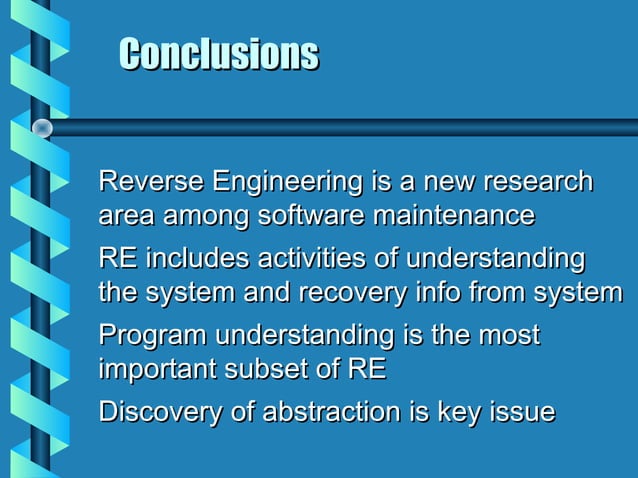 Conclusions

Reverse Engineering is a new research area among software maintenance

RE includes activities of understanding the system and recovery info from system

Program understanding is the most important subset of RE

Discovery of abstraction is key issue